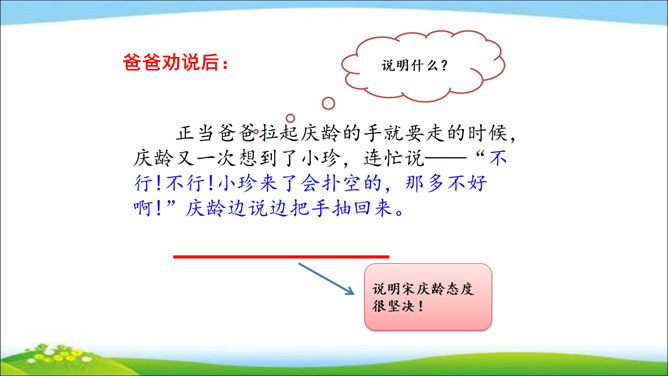 爸爸劝说后：

说明什么？

正当爸爸拉起庆龄的手就要走的时候，庆龄又一次想到了小珍，连忙说——“不行！不行！小珍来了会扑空的，那多不好啊！”庆龄边说边把手抽回来。

说明宋庆龄态度很坚决！